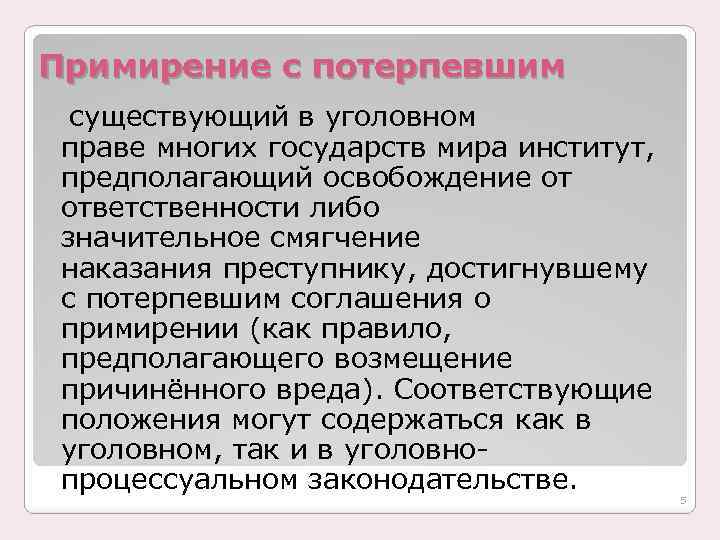 Примирение с потерпевшим

существующий в уголовном праве многих государств мира институт, предполагающий освобождение от ответственности либо значительное смягчение наказания преступнику, достигнувшему с потерпевшим соглашения о примирении (как правило, предполагающего возмещение причинённого вреда). Соответствующие положения могут содержаться как в уголовном, так и в уголовно-процессуальном законодательстве.

5